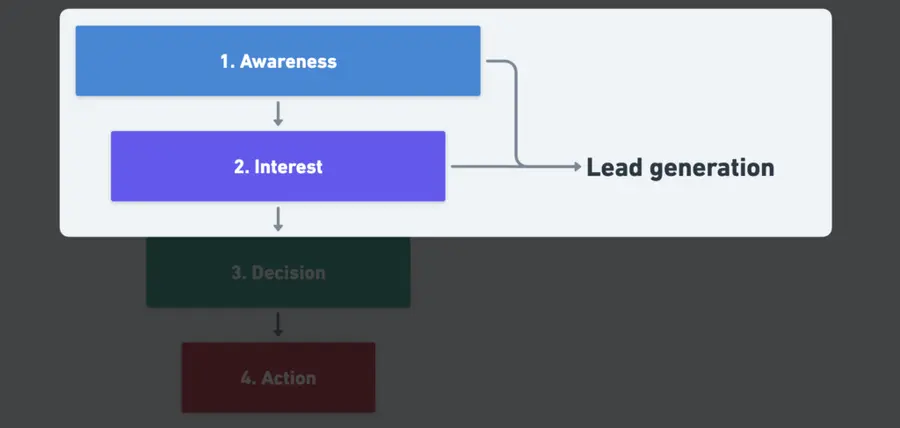 1. Awareness

2. Interest

Lead generation

3. Decision

4. Action